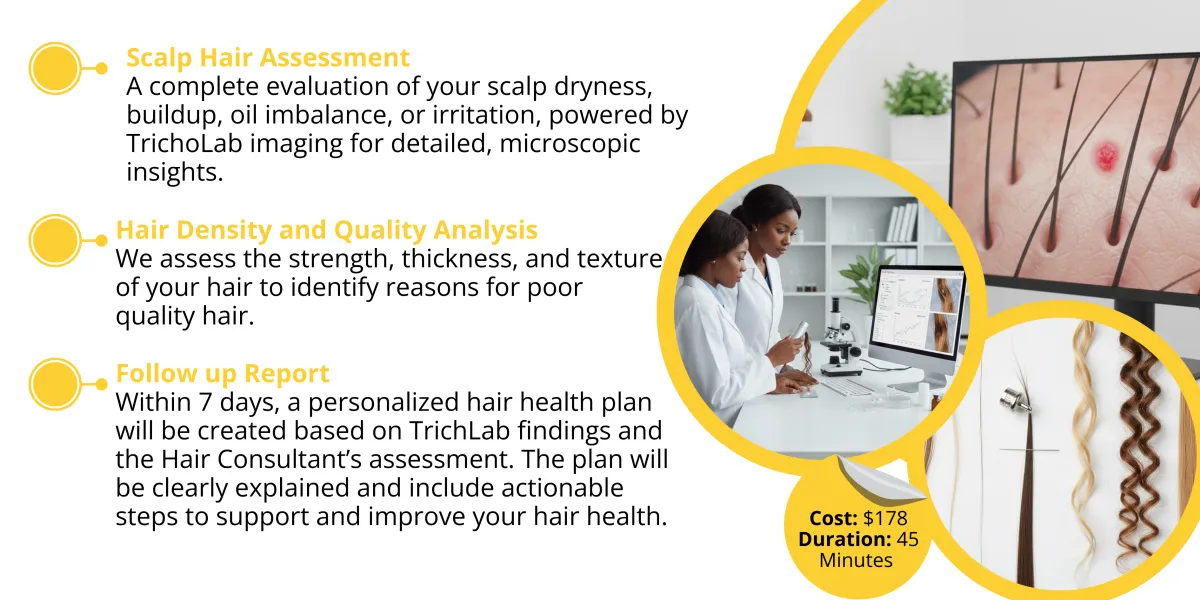 Scalp Hair Assessment
A complete evaluation of your scalp dryness, buildup, oil imbalance, or irritation, powered by TrichoLab imaging for detailed, microscopic insights.

Hair Density and Quality Analysis
We assess the strength, thickness, and texture of your hair to identify reasons for poor quality hair.

Follow up Report
Within 7 days, a personalized hair health plan will be created based on TrichLab findings and the Hair Consultant's assessment. The plan will be clearly explained and include actionable steps to support and improve your hair health.

Cost: $178
Duration: 45 Minutes